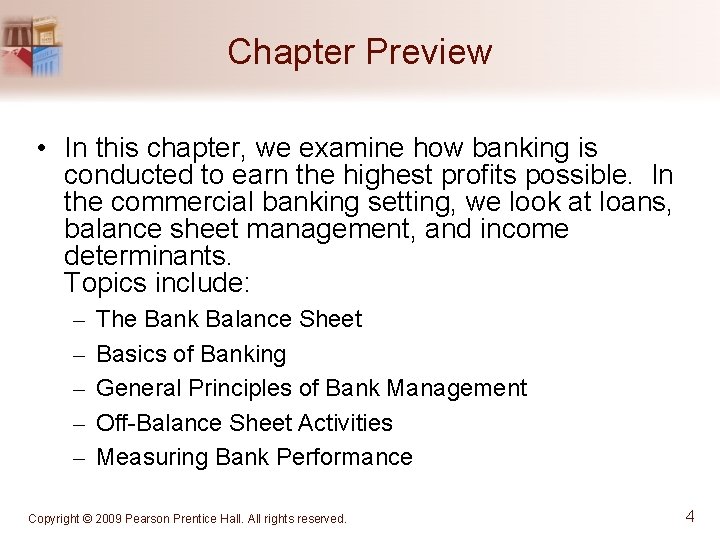 Chapter Preview

• In this chapter, we examine how banking is conducted to earn the highest profits possible. In the commercial banking setting, we look at loans, balance sheet management, and income determinants.
Topics include:

– The Bank Balance Sheet
– Basics of Banking
– General Principles of Bank Management
– Off-Balance Sheet Activities
– Measuring Bank Performance

Copyright © 2009 Pearson Prentice Hall. All rights reserved.

4